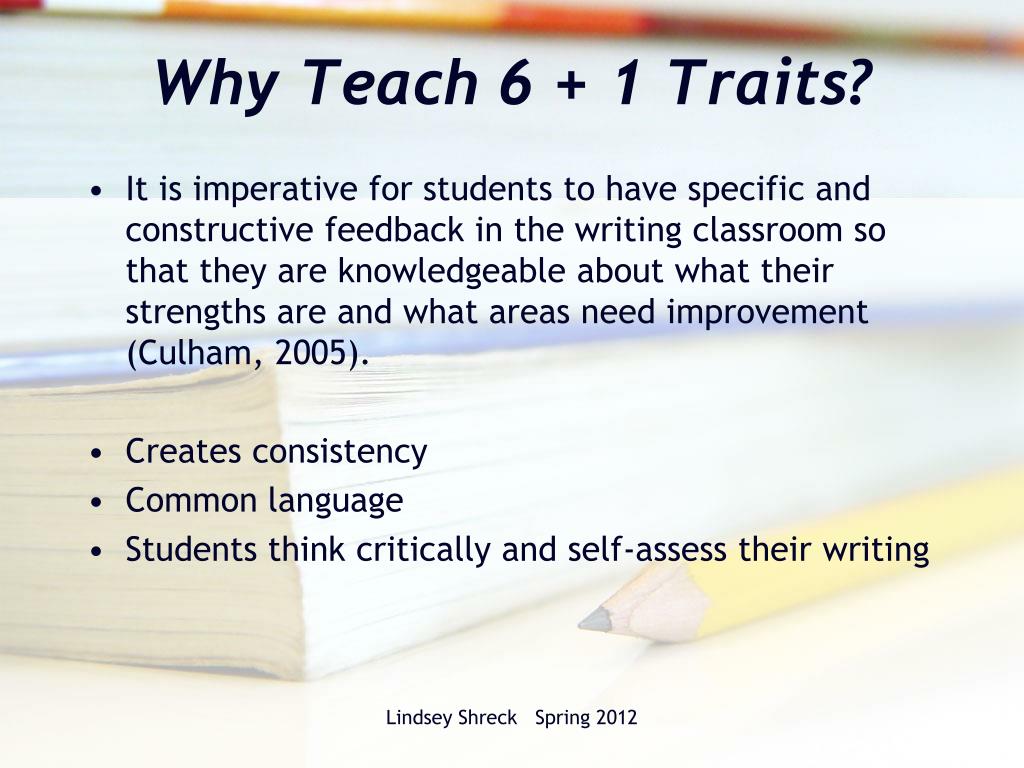 Why Teach 6 + 1 Traits?

• It is imperative for students to have specific and constructive feedback in the writing classroom so that they are knowledgeable about what their strengths are and what areas need improvement (Culham, 2005).

• Creates consistency
• Common language
• Students think critically and self-assess their writing

Lindsey Shreck Spring 2012